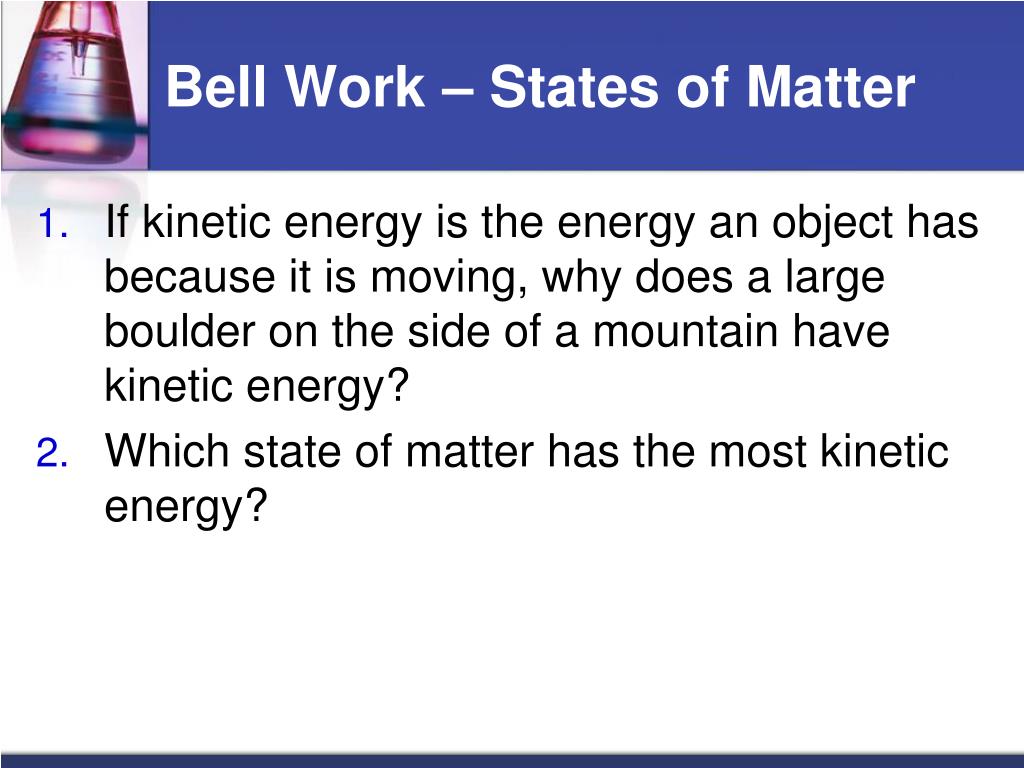 Bell Work – States of Matter

1. If kinetic energy is the energy an object has because it is moving, why does a large boulder on the side of a mountain have kinetic energy?
2. Which state of matter has the most kinetic energy?